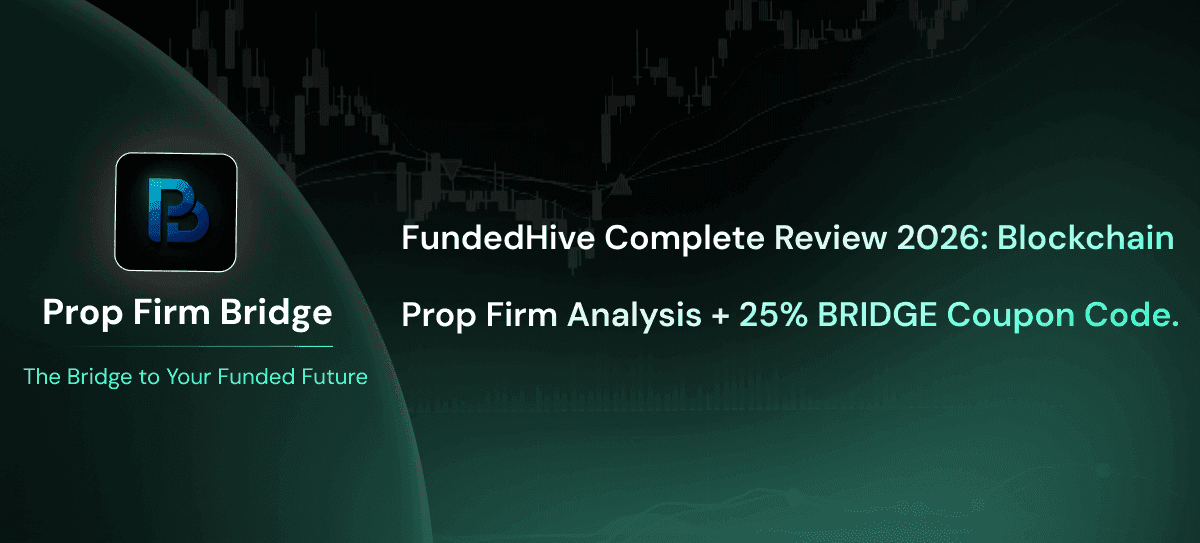 Prop Firm Bridge

The Bridge to Your Funded Future

FundedHive Complete Review 2026: Blockchain Prop Firm Analysis + 25% BRIDGE Coupon Code.